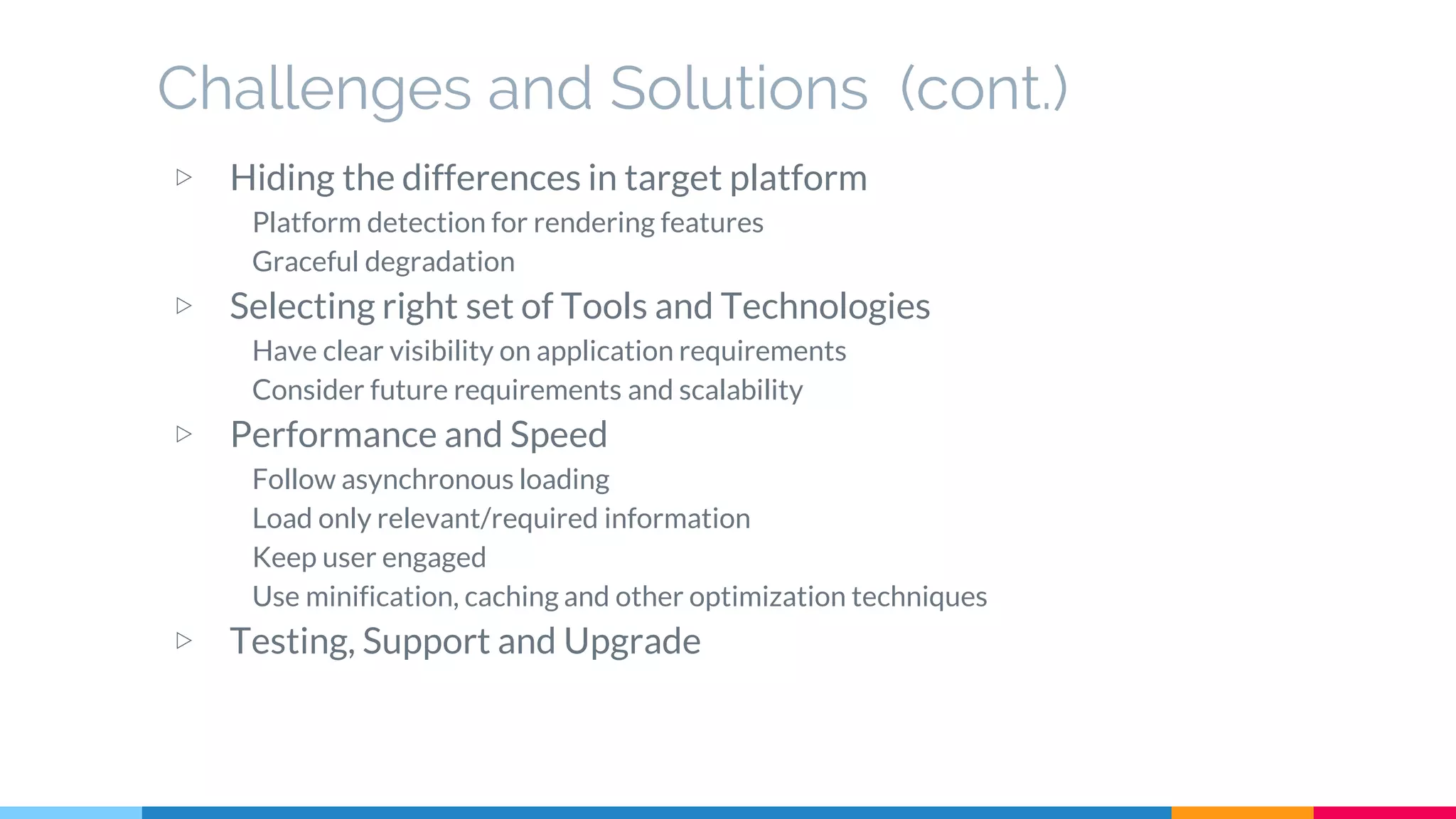 Challenges and Solutions (cont.)

▷ Hiding the differences in target platform
Platform detection for rendering features
Graceful degradation

▷ Selecting right set of Tools and Technologies
Have clear visibility on application requirements
Consider future requirements and scalability

▷ Performance and Speed
Follow asynchronous loading
Load only relevant/required information
Keep user engaged
Use minification, caching and other optimization techniques

▷ Testing, Support and Upgrade